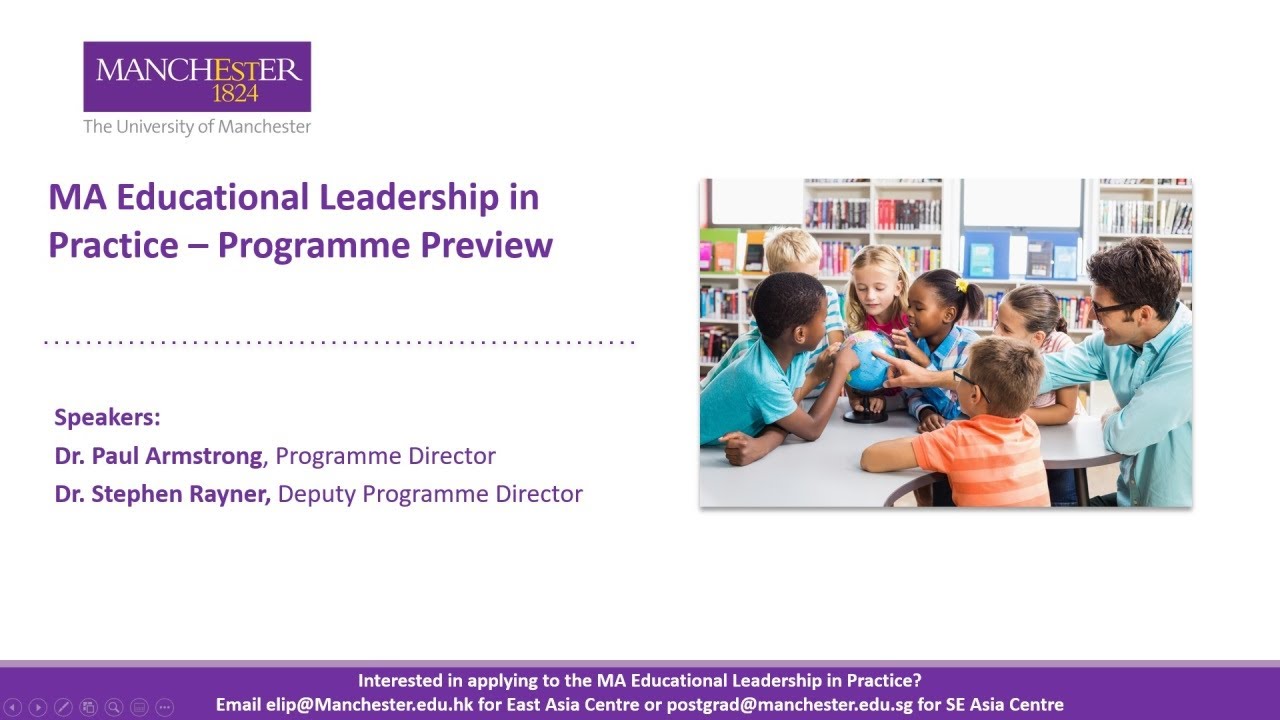 MANCHESTER
1824
The University of Manchester

MA Educational Leadership in Practice – Programme Preview

Speakers:
Dr. Paul Armstrong, Programme Director
Dr. Stephen Rayner, Deputy Programme Director

Interested in applying to the MA Educational Leadership in Practice?
Email elip@Manchester.edu.hk for East Asia Centre or postgrad@manchester.edu.sg for SE Asia Centre